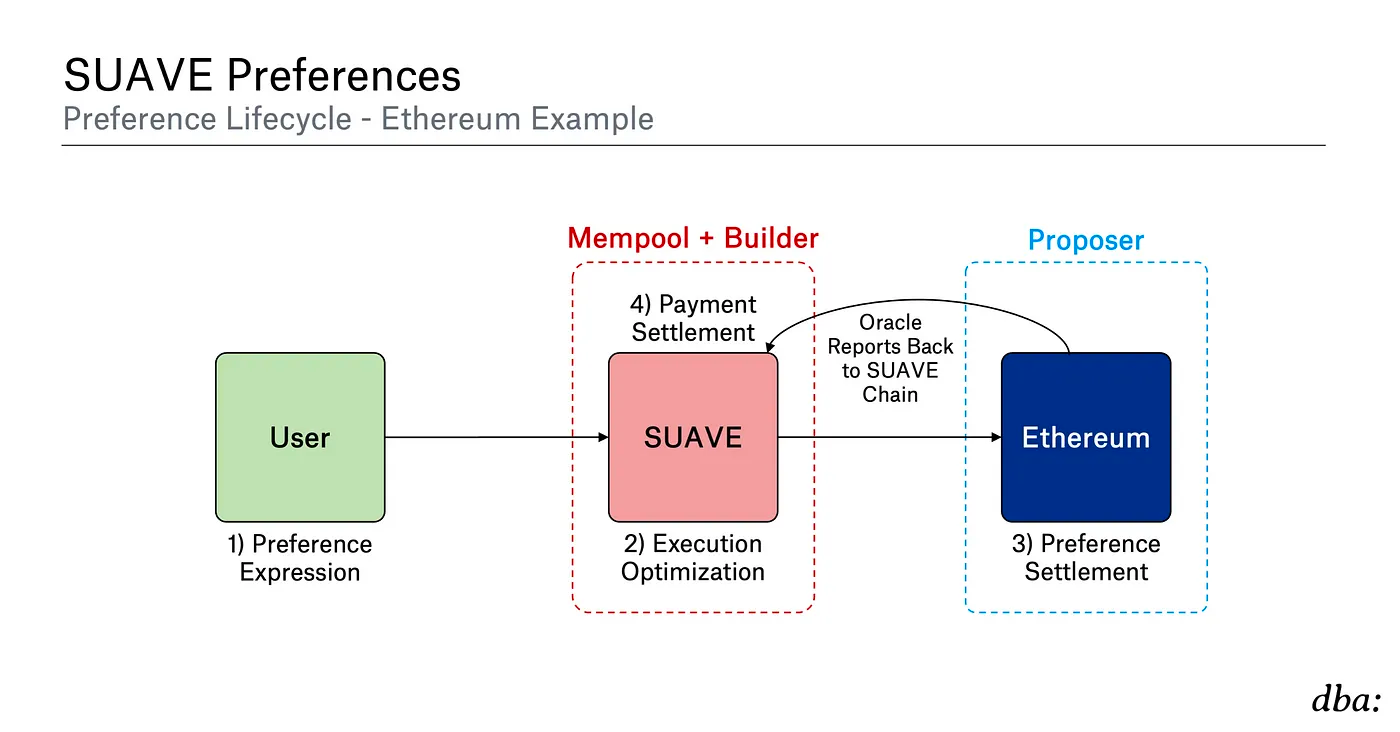 SUAVE Preferences
Preference Lifecycle - Ethereum Example

Mempool + Builder

Proposer

4) Payment Settlement

Oracle Reports Back to SUAVE Chain

User

SUAVE

Ethereum

1) Preference Expression

2) Execution Optimization

3) Preference Settlement

dba: